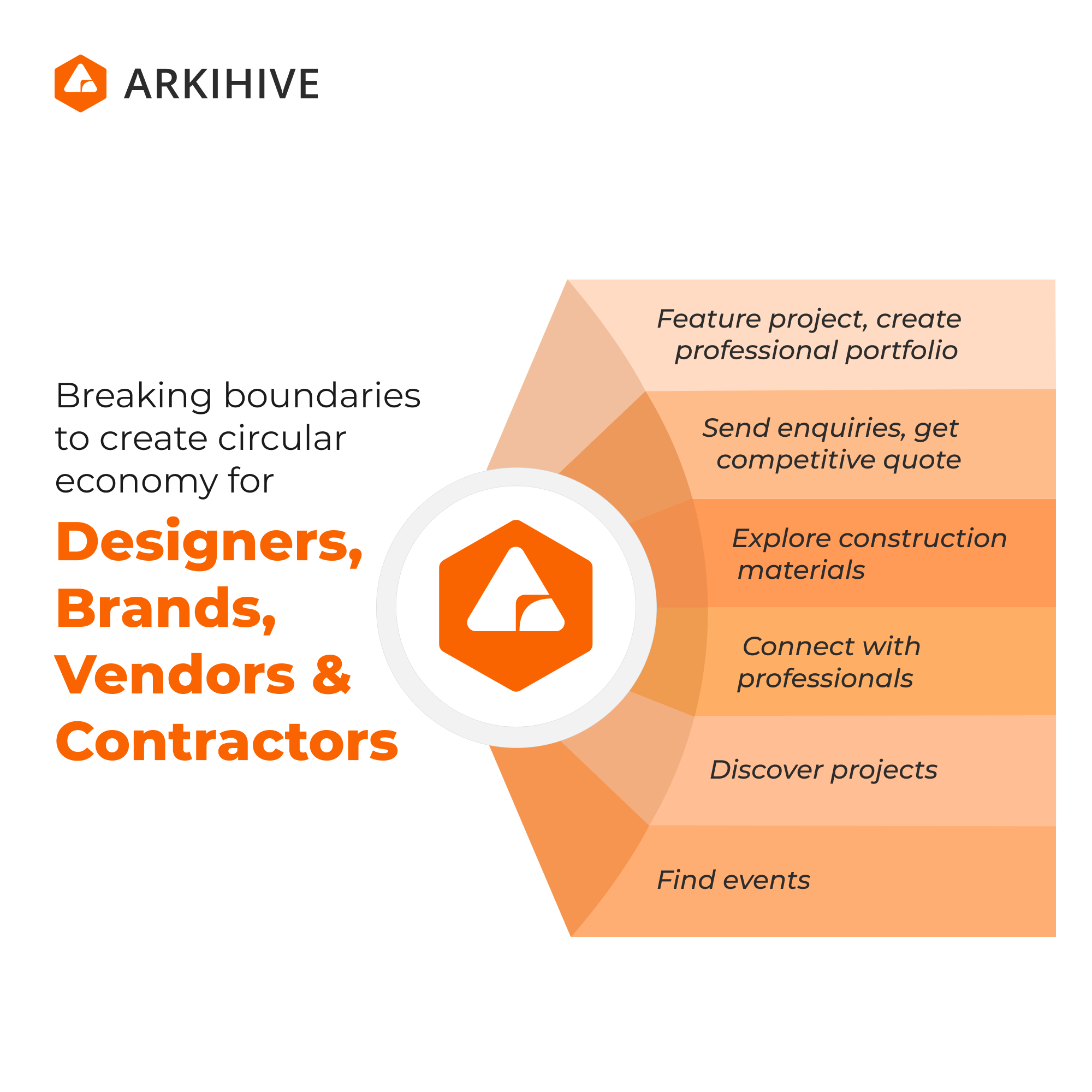 ARKIHIVE

Breaking boundaries to create circular economy for

Designers, Brands, Vendors & Contractors

Feature project, create professional portfolio

Send enquiries, get competitive quote

Explore construction materials

Connect with professionals

Discover projects

Find events